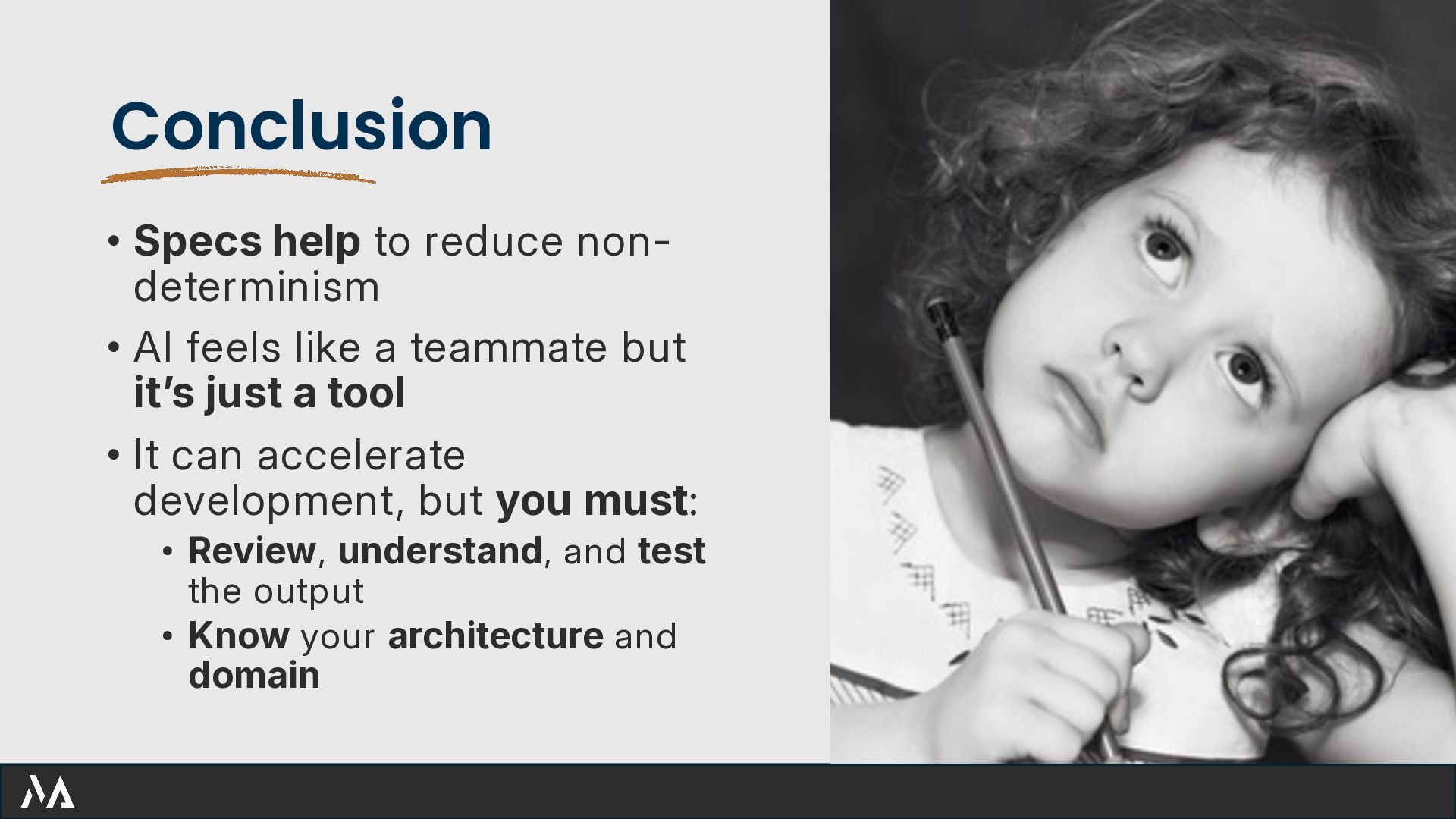 Conclusion

• Specs help to reduce non-determinism

• AI feels like a teammate but it's just a tool

• It can accelerate development, but you must:

  • Review, understand, and test the output

  • Know your architecture and domain